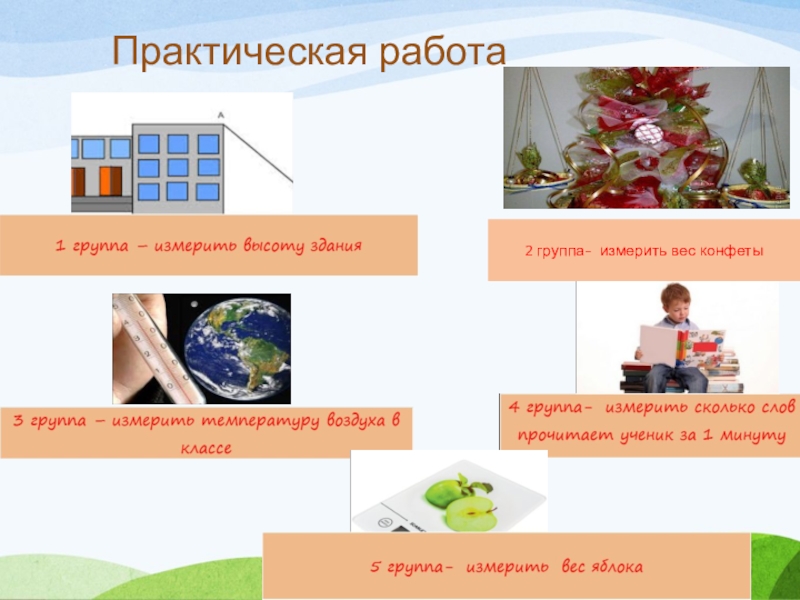 Практическая работа

A

1 группа – измерить высоту здания

2 группа- измерить вес конфеты

3 группа – измерить температуру воздуха в классе

4 группа- измерить сколько слов прочитает ученик за 1 минуту

5 группа- измерить вес яблока